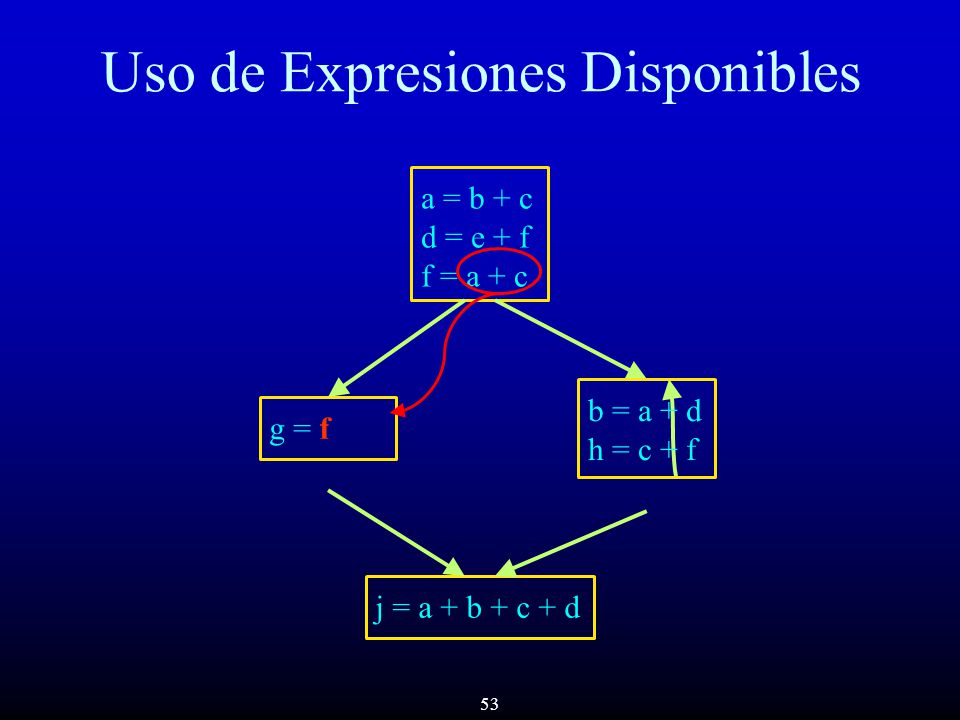 Uso de Expresiones Disponibles

a = b + c
d = e + f
f = a + c

g = f

b = a + d
h = c + f

j = a + b + c + d

53